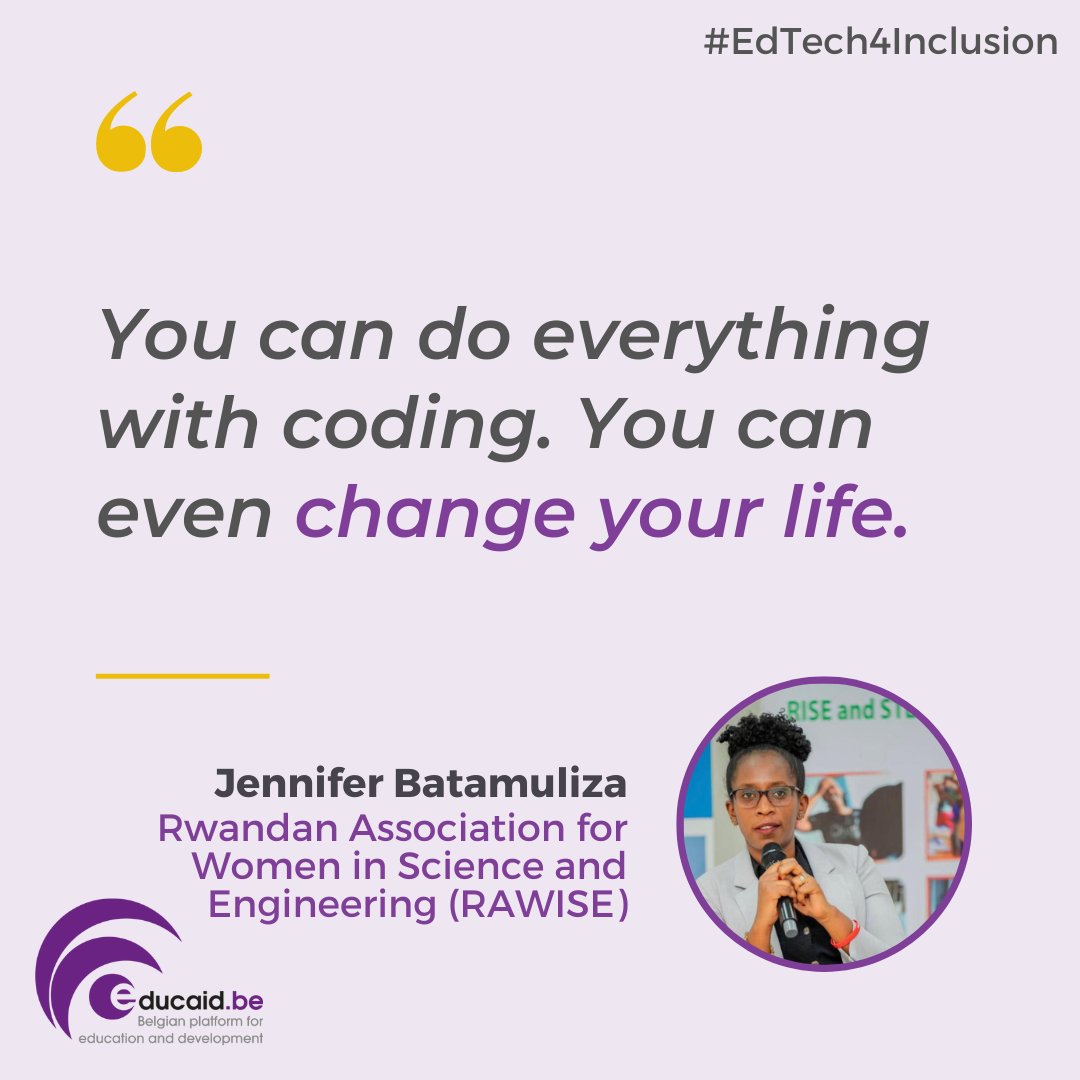 #EdTech4Inclusion

“

You can do everything with coding. You can even change your life.

Jennifer Batamuliza
Rwandan Association for Women in Science and Engineering (RAWISE)

RISE and ST

educaid.be
Belgian platform for education and development